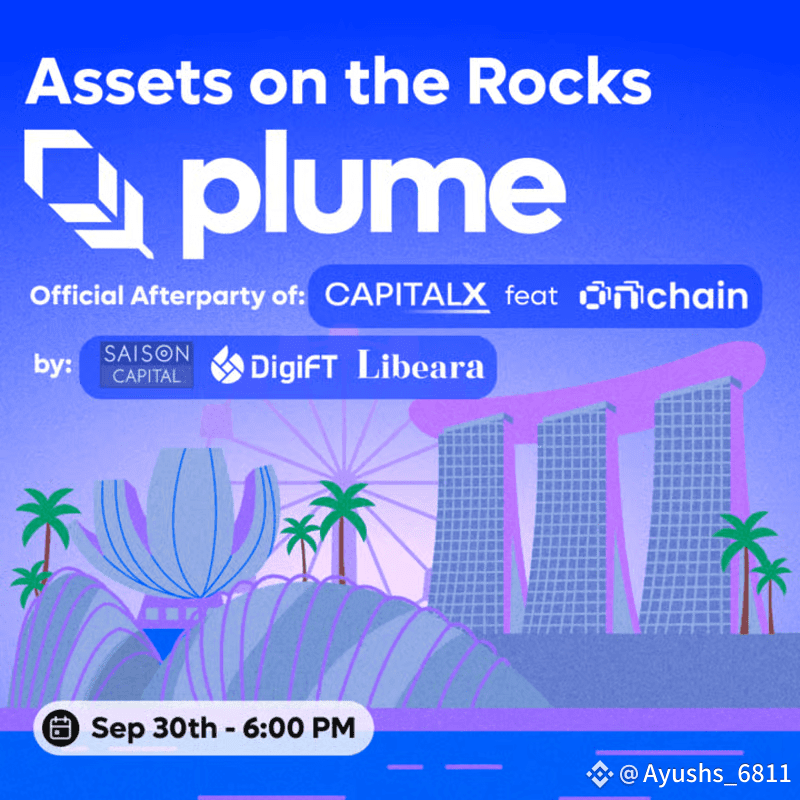 Assets on the Rocks

plume

Official Afterparty of: CAPITALX feat onchain

by: SAISON CAPITAL DigiFT Libeara

Sep 30th - 6:00 PM

@Ayushs_6811